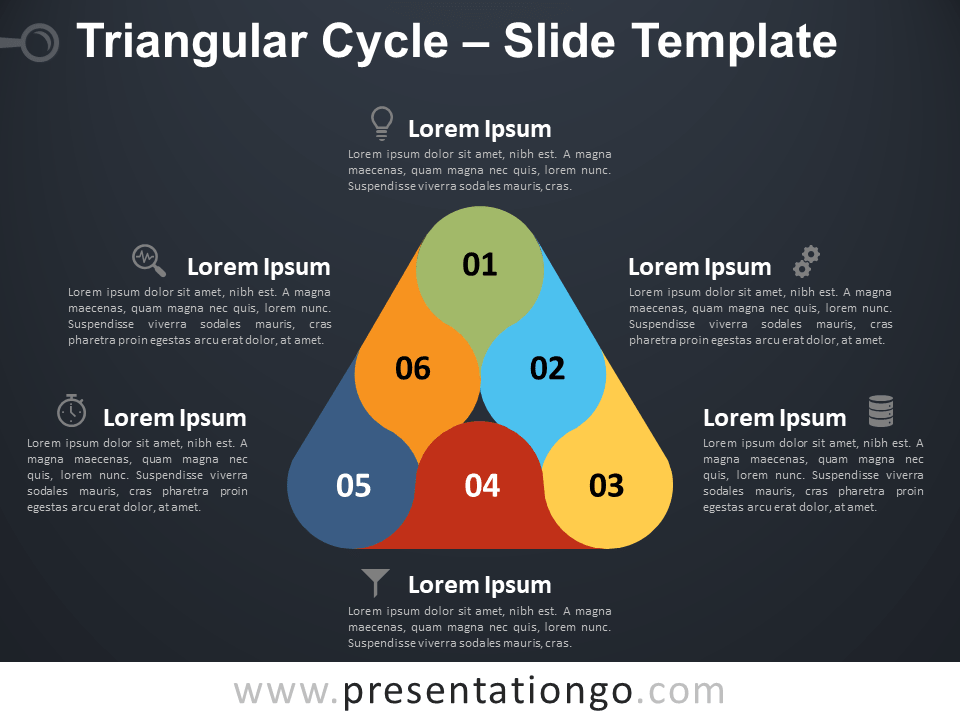 Triangular Cycle – Slide Template

Lorem Ipsum
Lorem ipsum dolor sit amet, nibh est. A magna maecenas, quam magna nec quis, lorem nunc. Suspendisse viverra sodales mauris, cras.

Lorem Ipsum
Lorem ipsum dolor sit amet, nibh est. A magna maecenas, quam magna nec quis, lorem nunc. Suspendisse viverra sodales mauris, cras pharetra proin egestas arcu erat dolor, at amet.

Lorem Ipsum
Lorem ipsum dolor sit amet, nibh est. A magna maecenas, quam magna nec quis, lorem nunc. Suspendisse viverra sodales mauris, cras pharetra proin egestas arcu erat dolor, at amet.

01

06

02

05

04

03

Lorem Ipsum
Lorem ipsum dolor sit amet, nibh est. A magna maecenas, quam magna nec quis, lorem nunc. Suspendisse viverra sodales mauris, cras pharetra proin egestas arcu erat dolor, at amet.

Lorem Ipsum
Lorem ipsum dolor sit amet, nibh est. A magna maecenas, quam magna nec quis, lorem nunc. Suspendisse viverra sodales mauris, cras pharetra proin egestas arcu erat dolor, at amet.

Lorem Ipsum
Lorem ipsum dolor sit amet, nibh est. A magna maecenas, quam magna nec quis, lorem nunc. Suspendisse viverra sodales mauris, cras.

www.presentationgo.com